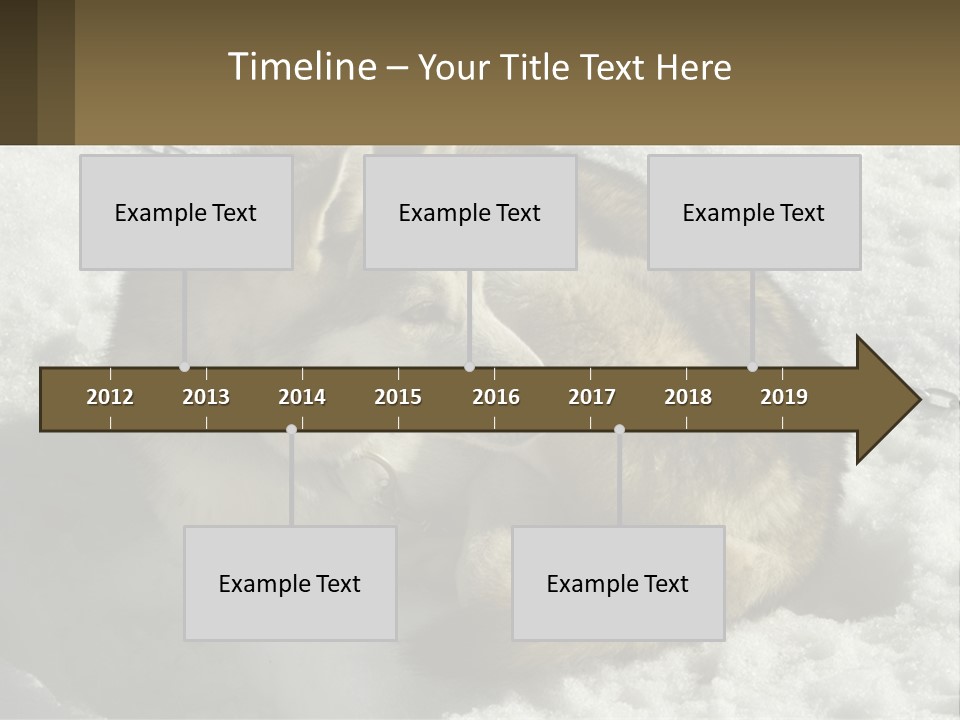 Timeline – Your Title Text Here

Example Text

Example Text

Example Text

2012 2013 2014 2015 2016 2017 2018 2019

Example Text

Example Text